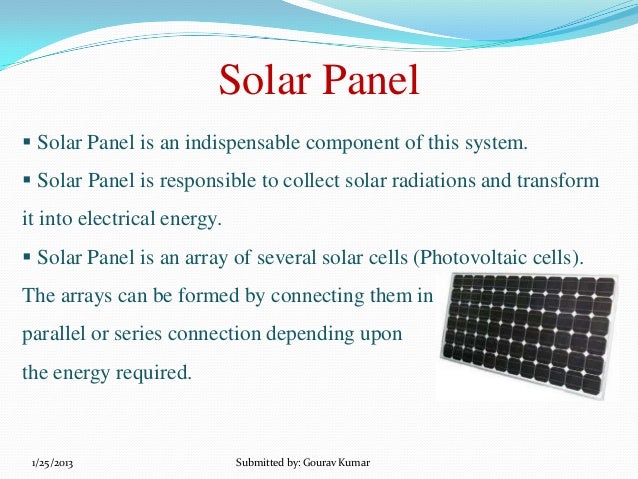 Solar Panel

▪ Solar Panel is an indispensable component of this system.

▪ Solar Panel is responsible to collect solar radiations and transform it into electrical energy.

▪ Solar Panel is an array of several solar cells (Photovoltaic cells). The arrays can be formed by connecting them in parallel or series connection depending upon the energy required.

1/25/2013

Submitted by: Gourav Kumar